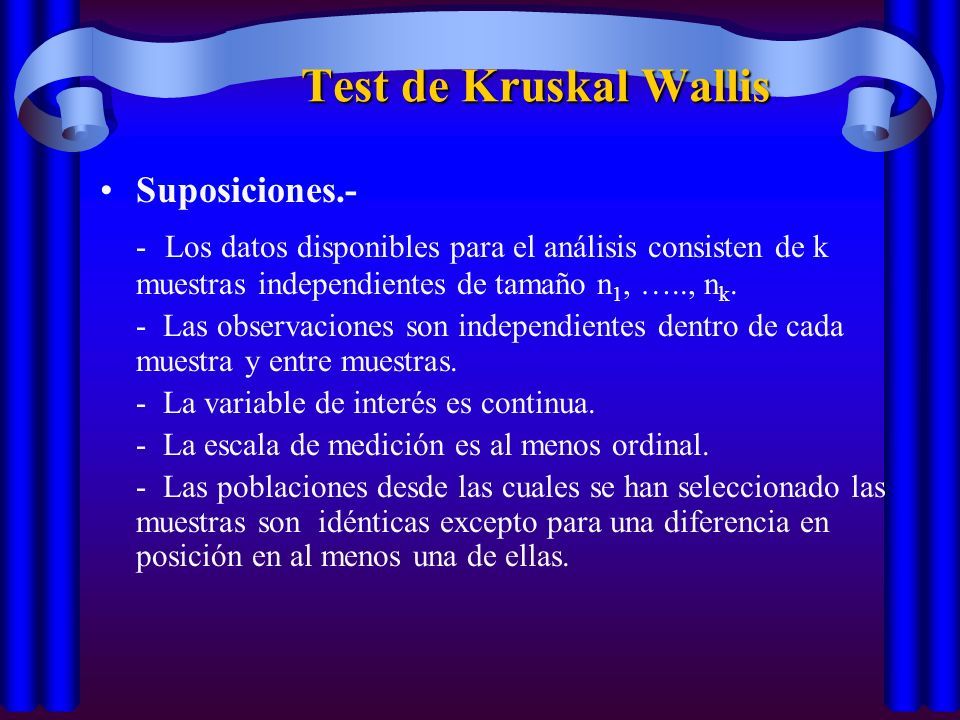 Test de Kruskal Wallis

• Suposiciones.-

- Los datos disponibles para el análisis consisten de k muestras independientes de tamaño $n_1$, ….., $n_k$.

- Las observaciones son independientes dentro de cada muestra y entre muestras.

- La variable de interés es continua.

- La escala de medición es al menos ordinal.

- Las poblaciones desde las cuales se han seleccionado las muestras son idénticas excepto para una diferencia en posición en al menos una de ellas.